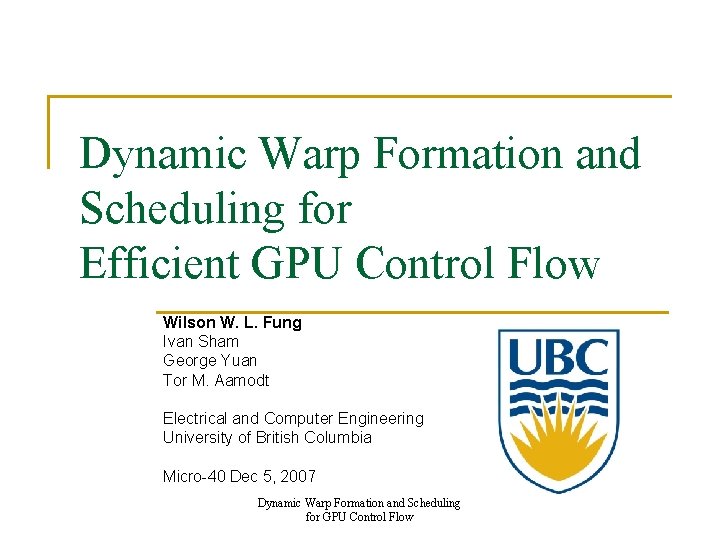 Dynamic Warp Formation and Scheduling for
Efficient GPU Control Flow

Wilson W. L. Fung
Ivan Sham
George Yuan
Tor M. Aamodt

Electrical and Computer Engineering
University of British Columbia

Micro-40 Dec 5, 2007

UBC

Dynamic Warp Formation and Scheduling for GPU Control Flow